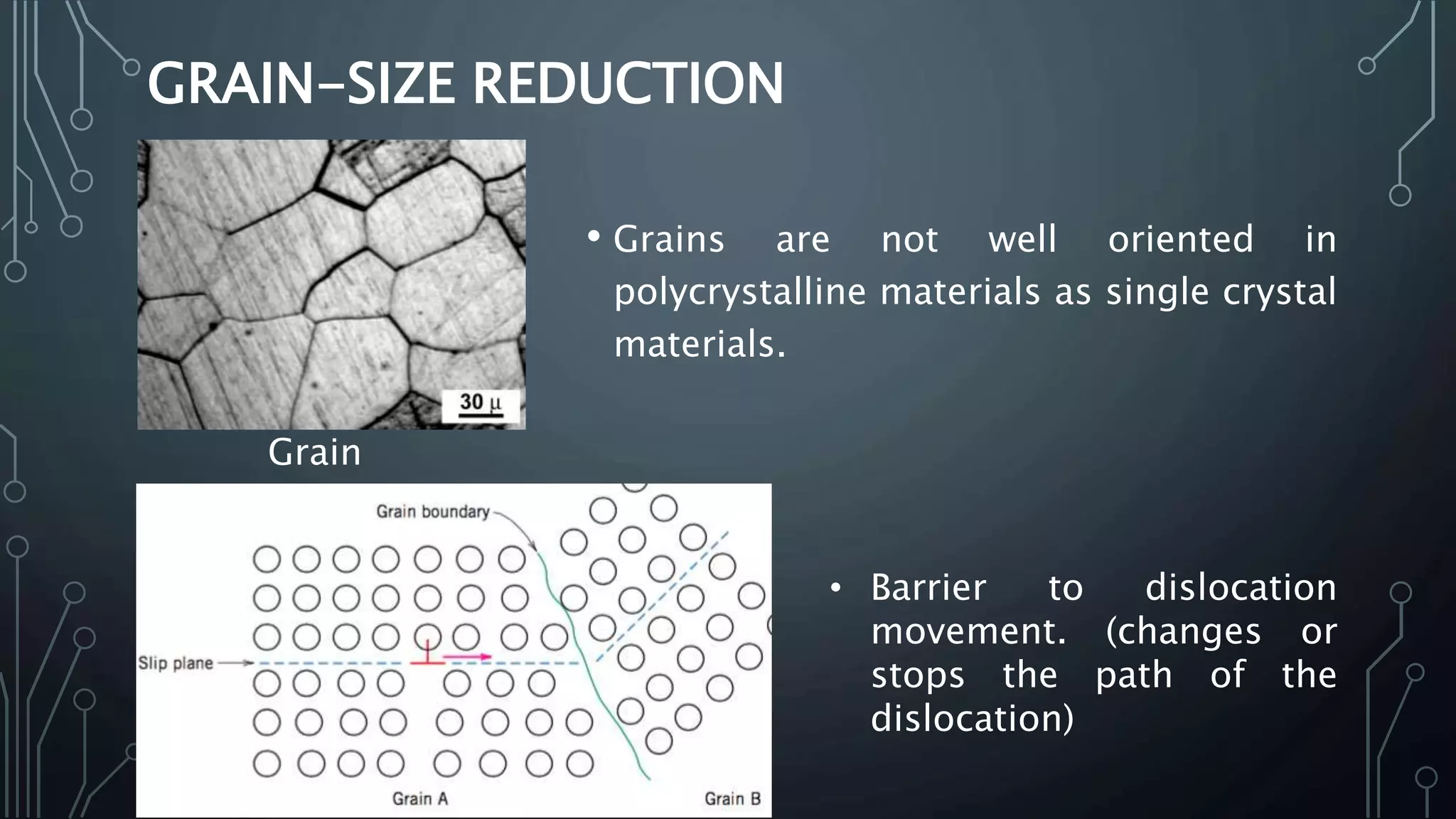 GRAIN-SIZE REDUCTION

30 μ

Grain

• Grains are not well oriented in polycrystalline materials as single crystal materials.

Grain boundary

Slip plane

Grain A

Grain B

• Barrier to dislocation movement. (changes or stops the path of the dislocation)